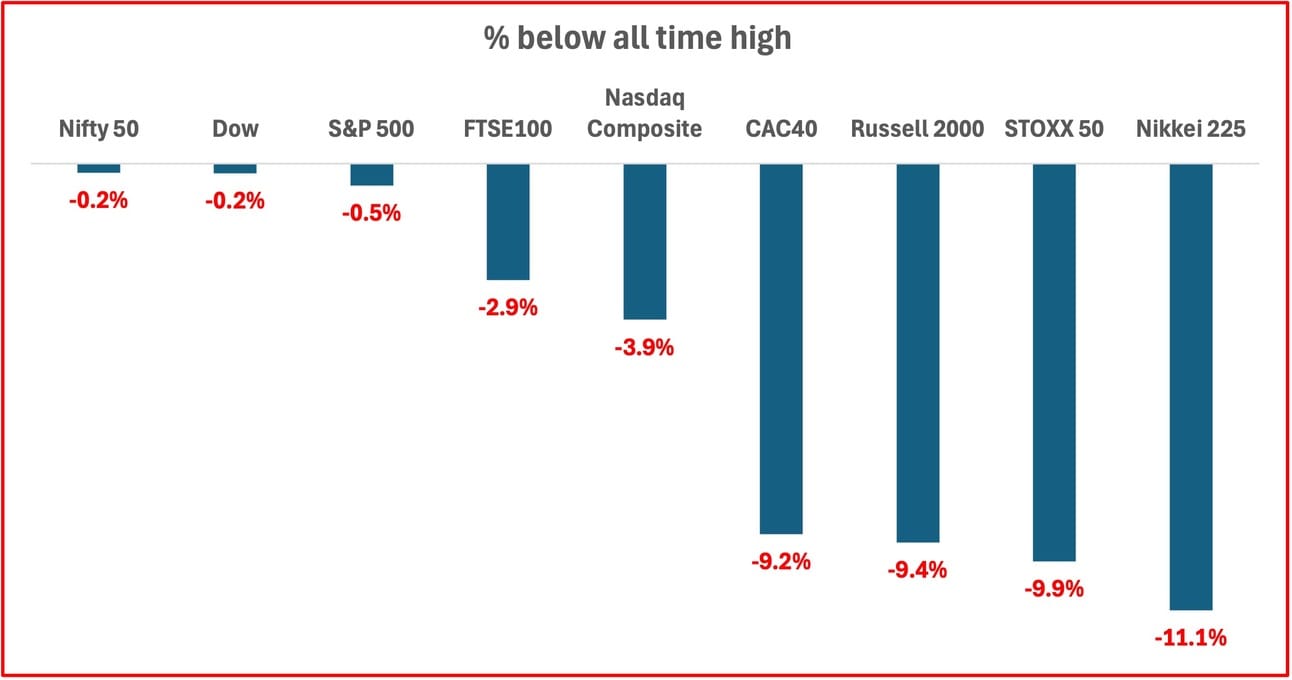 % below all time high

Nifty 50
Dow
S&P 500
FTSE100
Nasdaq Composite
CAC40
Russell 2000
STOXX 50
Nikkei 225

-0.2%
-0.2%
-0.5%
-2.9%
-3.9%
-9.2%
-9.4%
-9.9%
-11.1%